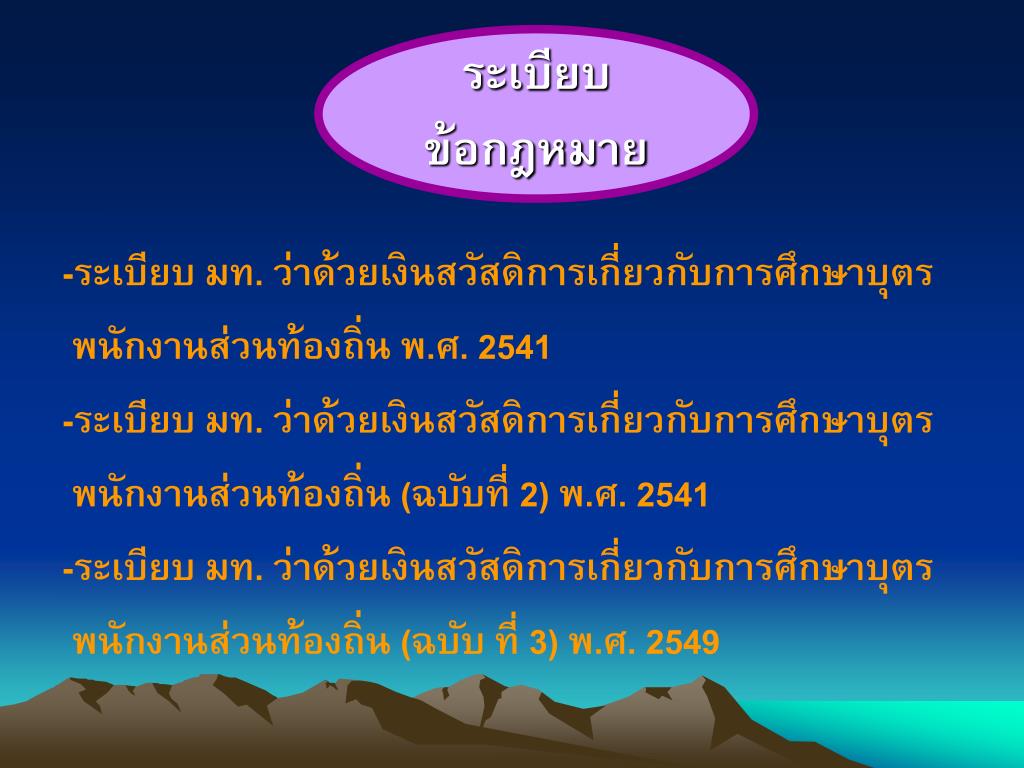 ระเบียบ
ข้อกฎหมาย

-ระเบียบ มท. ว่าด้วยเงินสวัสดิการเกี่ยวกับการศึกษาบุตร พนักงานส่วนท้องถิ่น พ.ศ. 2541

-ระเบียบ มท. ว่าด้วยเงินสวัสดิการเกี่ยวกับการศึกษาบุตร พนักงานส่วนท้องถิ่น (ฉบับที่ 2) พ.ศ. 2541

-ระเบียบ มท. ว่าด้วยเงินสวัสดิการเกี่ยวกับการศึกษาบุตร พนักงานส่วนท้องถิ่น (ฉบับ ที่ 3) พ.ศ. 2549